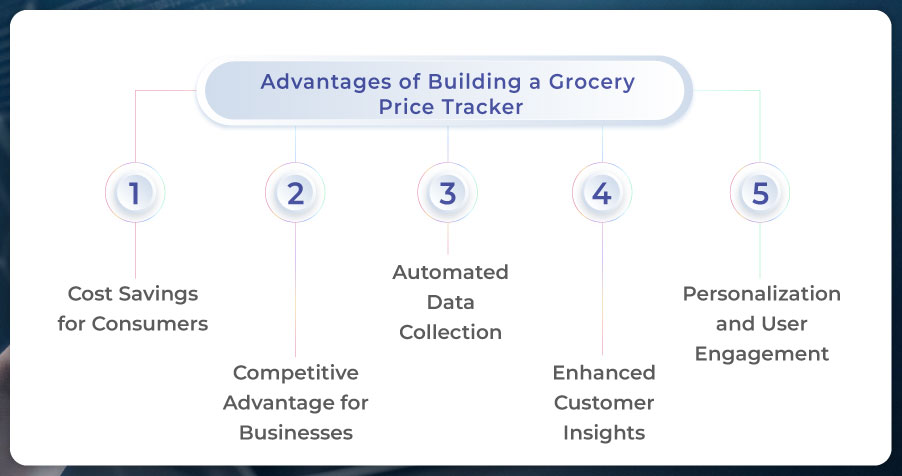 Advantages of Building a Grocery Price Tracker

1

Cost Savings for Consumers

2

Competitive Advantage for Businesses

3

Automated Data Collection

4

Enhanced Customer Insights

5

Personalization and User Engagement